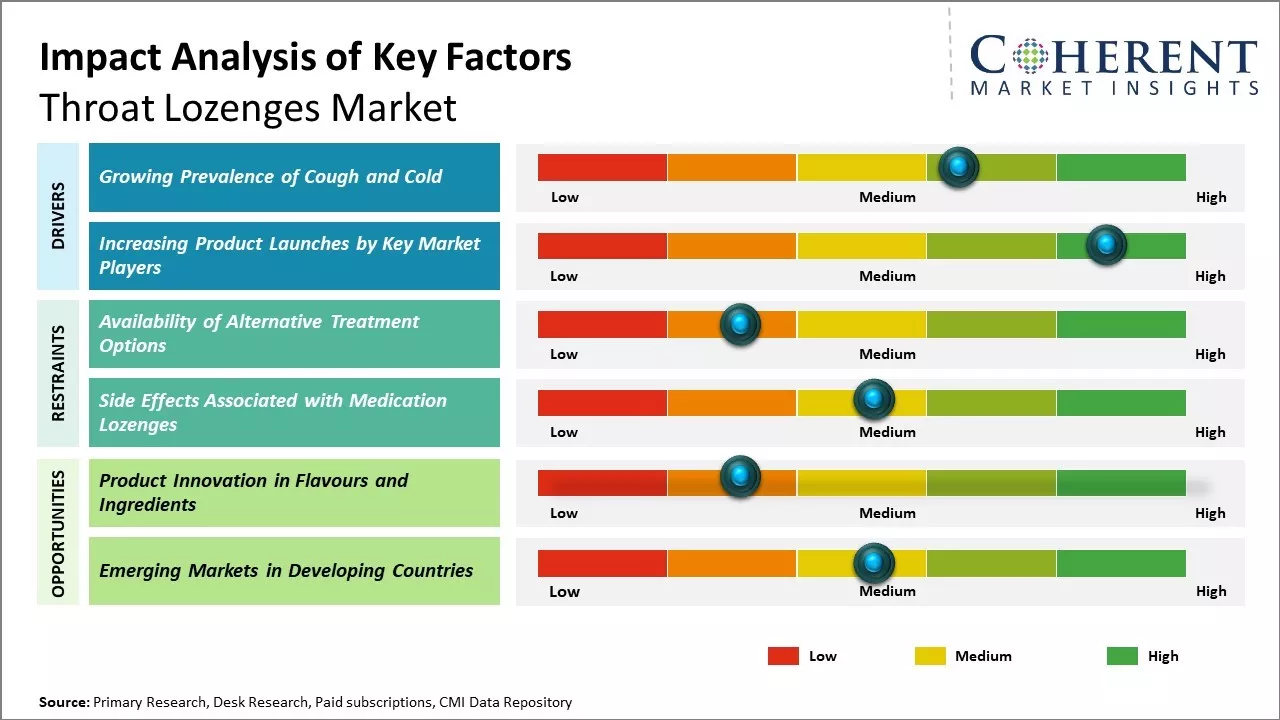 Impact Analysis of Key Factors
Throat Lozenges Market

COHERENT
MARKET INSIGHTS

DRIVERS

Growing Prevalence of Cough and Cold

Low Medium High

Increasing Product Launches by Key Market Players

Low Medium High

RESTRAINTS

Availability of Alternative Treatment Options

Low Medium High

Side Effects Associated with Medication Lozenges

Low Medium High

OPPORTUNITIES

Product Innovation in Flavours and Ingredients

Low Medium High

Emerging Markets in Developing Countries

Low Medium High

Low Medium High

Source: Primary Research, Desk Research, Paid subscriptions, CMI Data Repository